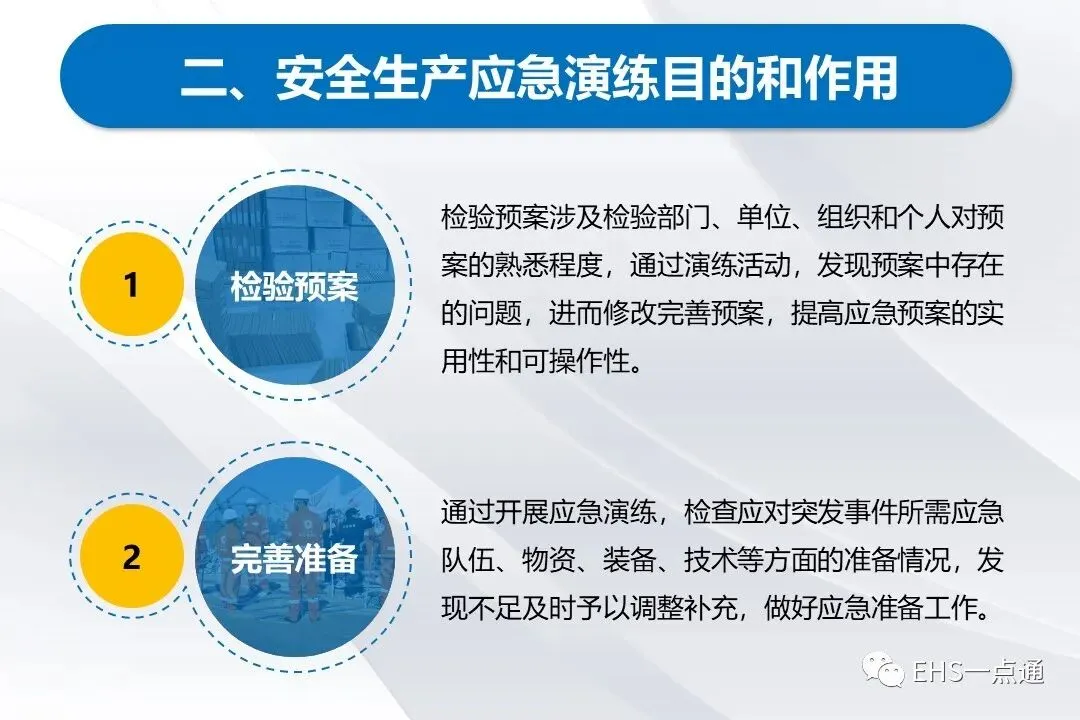 二、安全生产应急演练目的和作用

1

检验预案

检验预案涉及检验部门、单位、组织和个人对预案的熟悉程度，通过演练活动，发现预案中存在的问题，进而修改完善预案，提高应急预案的实用性和可操作性。

2

完善准备

通过开展应急演练，检查应对突发事件所需应急队伍、物资、装备、技术等方面的准备情况，发现不足及时予以调整补充，做好应急准备工作。

EHS一点通